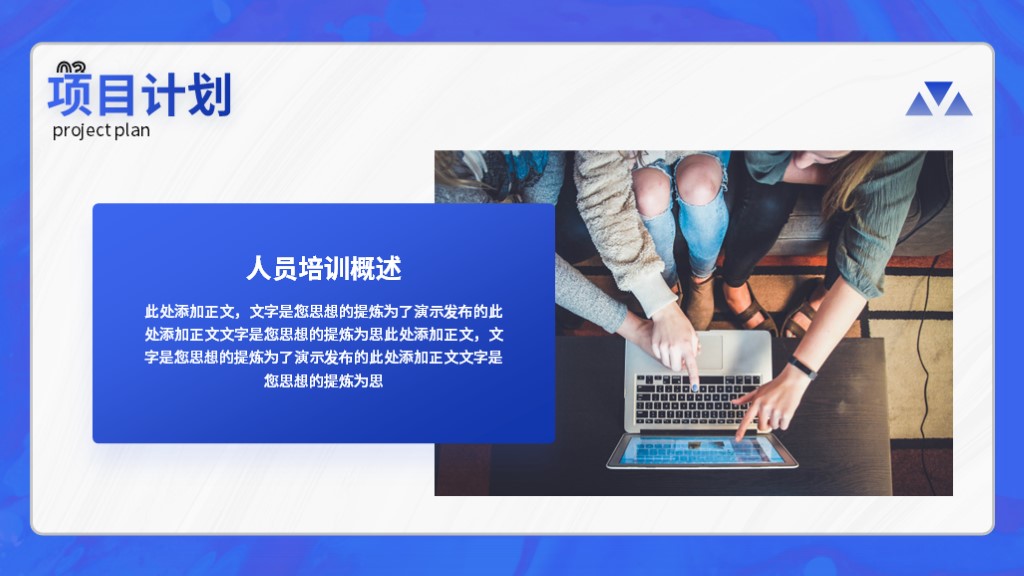 03
项目计划
project plan

人员培训概述

此处添加正文，文字是您思想的提炼为了演示发布的此处添加正文文字是您思想的提炼为思此处添加正文，文字是您思想的提炼为了演示发布的此处添加正文文字是您思想的提炼为思